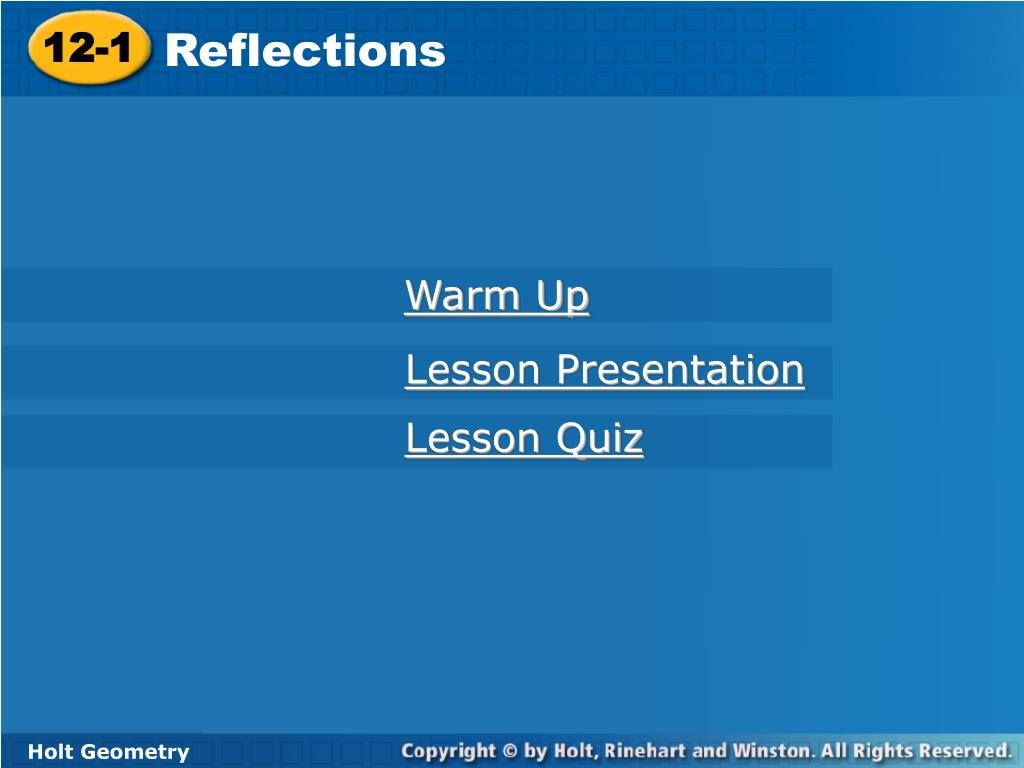 12-1 Reflections

Warm Up

Lesson Presentation

Lesson Quiz

Holt Geometry

Copyright © by Holt, Rinehart and Winston. All Rights Reserved.